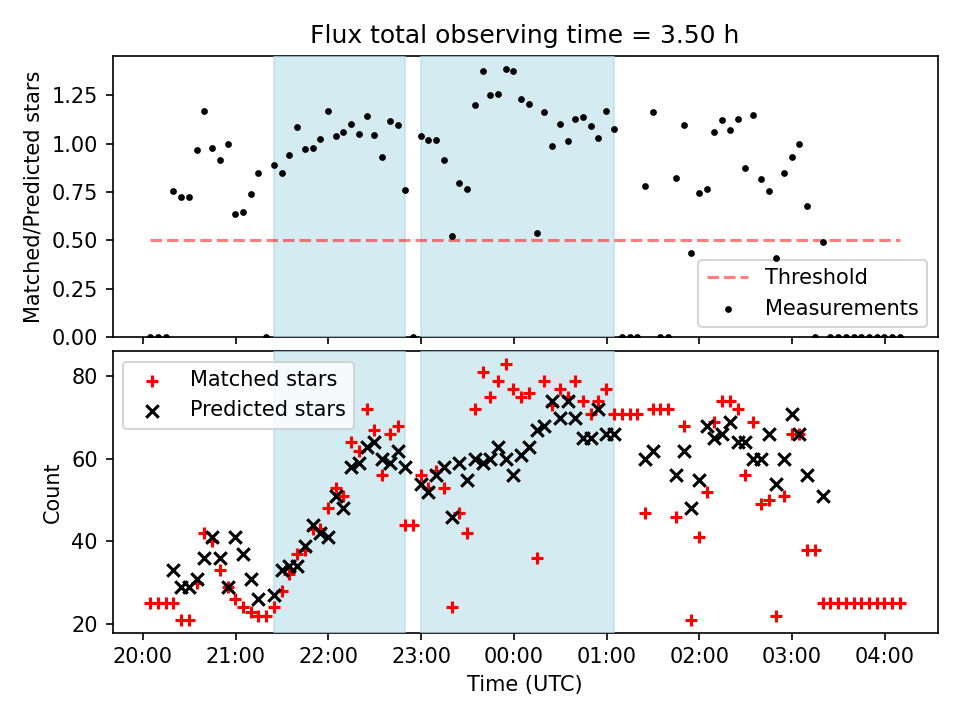 Flux total observing time = 3.50 h

Matched/Predicted stars

1.25
1.00
0.75
0.50
0.25
0.00

Threshold
Measurements

Matched stars
Predicted stars

Count

80
60
40
20

20:00 21:00 22:00 23:00 00:00 01:00 02:00 03:00 04:00

Time (UTC)